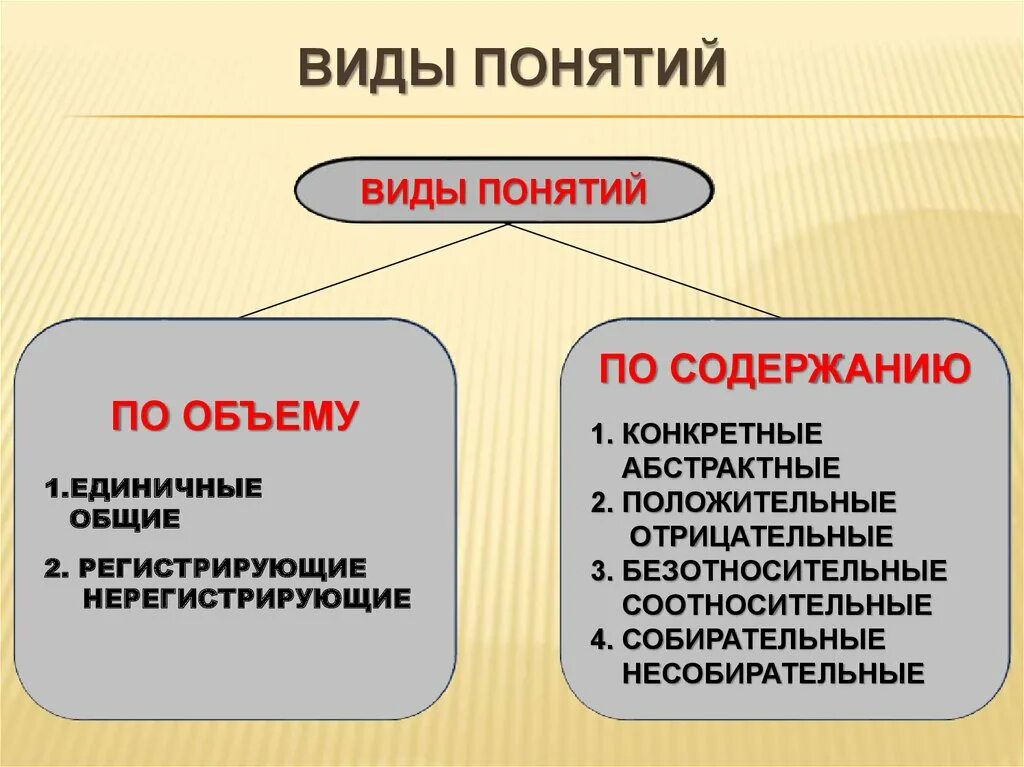 ВИДЫ ПОНЯТИЙ

ВИДЫ ПОНЯТИЙ

ПО ОБЪЕМУ

1.ЕДИНИЧНЫЕ
ОБЩИЕ

2. РЕГИСТРИРУЮЩИЕ
НЕРЕГИСТРИРУЮЩИЕ

ПО СОДЕРЖАНИЮ

1. КОНКРЕТНЫЕ
АБСТРАКТНЫЕ

2. ПОЛОЖИТЕЛЬНЫЕ
ОТРИЦАТЕЛЬНЫЕ

3. БЕЗОТНОСИТЕЛЬНЫЕ
СООТНОСИТЕЛЬНЫЕ

4. СОБИРАТЕЛЬНЫЕ
НЕСОБИРАТЕЛЬНЫЕ